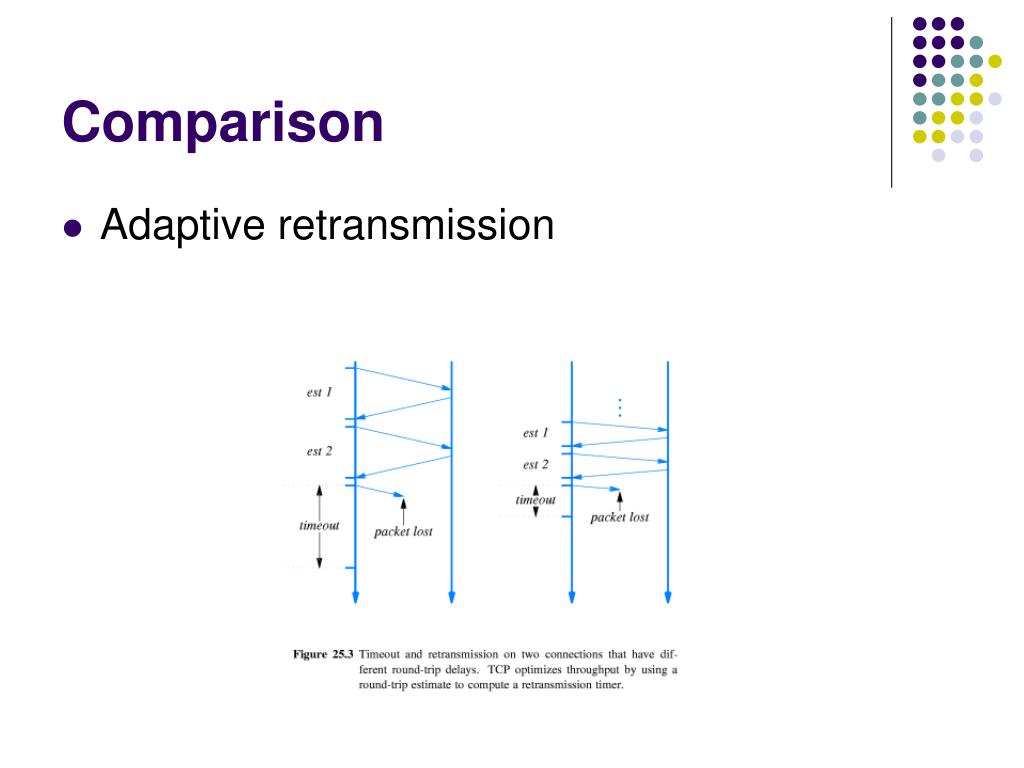 Comparison

Adaptive retransmission

est 1
est 2
timeout
packet lost

est 1
est 2
timeout
packet lost

Figure 25.3 Timeout and retransmission on two connections that have different round-trip delays. TCP optimizes throughput by using a round-trip estimate to compute a retransmission timer.